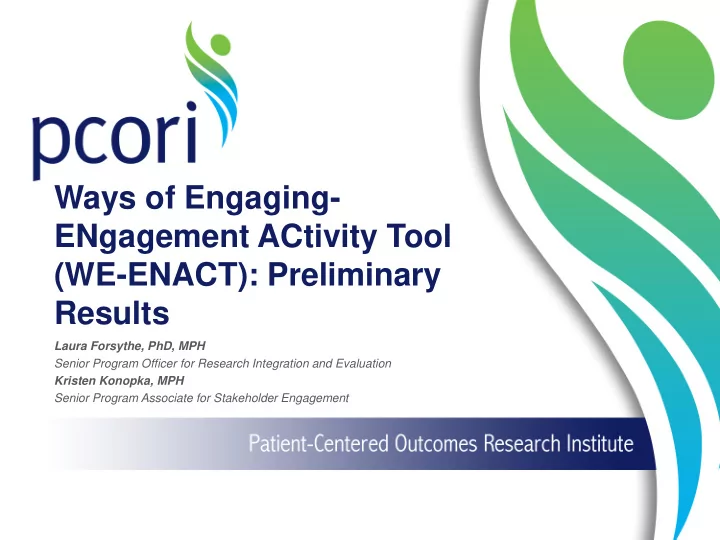 pcori

Ways of Engaging-ENgagement ACtivity Tool (WE-ENACT): Preliminary Results

Laura Forsythe, PhD, MPH
Senior Program Officer for Research Integration and Evaluation
Kristen Konopka, MPH
Senior Program Associate for Stakeholder Engagement

Patient-Centered Outcomes Research Institute